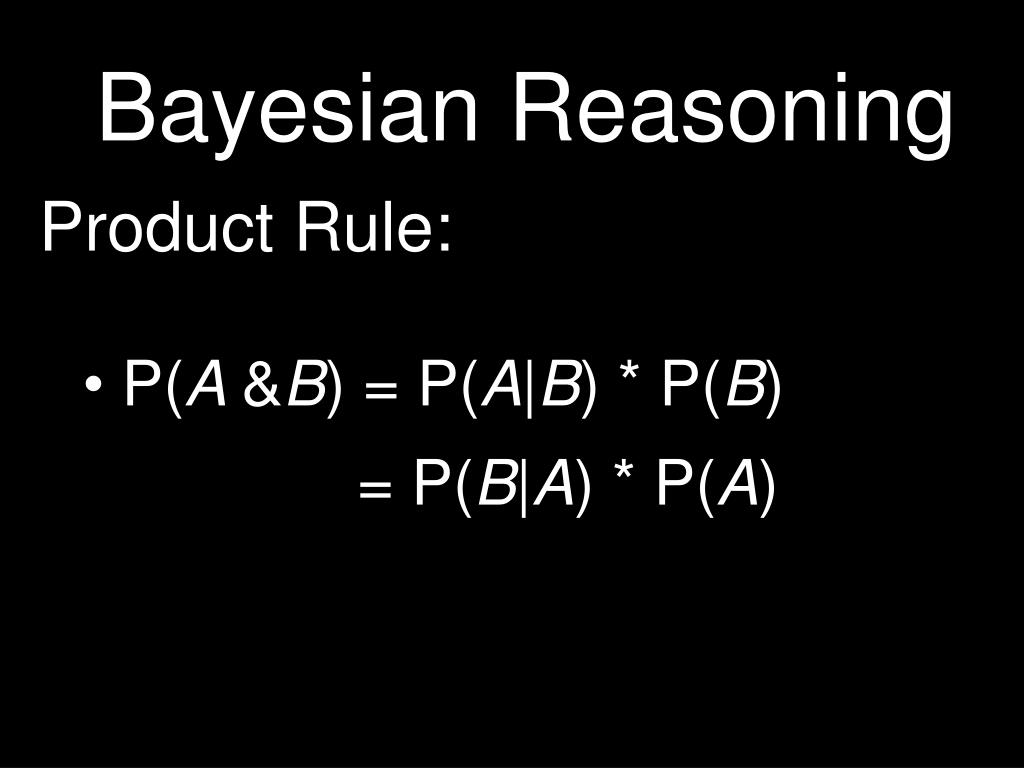 Bayesian Reasoning

Product Rule:

• $P(A \& B) = P(A|B) * P(B)$

$= P(B|A) * P(A)$